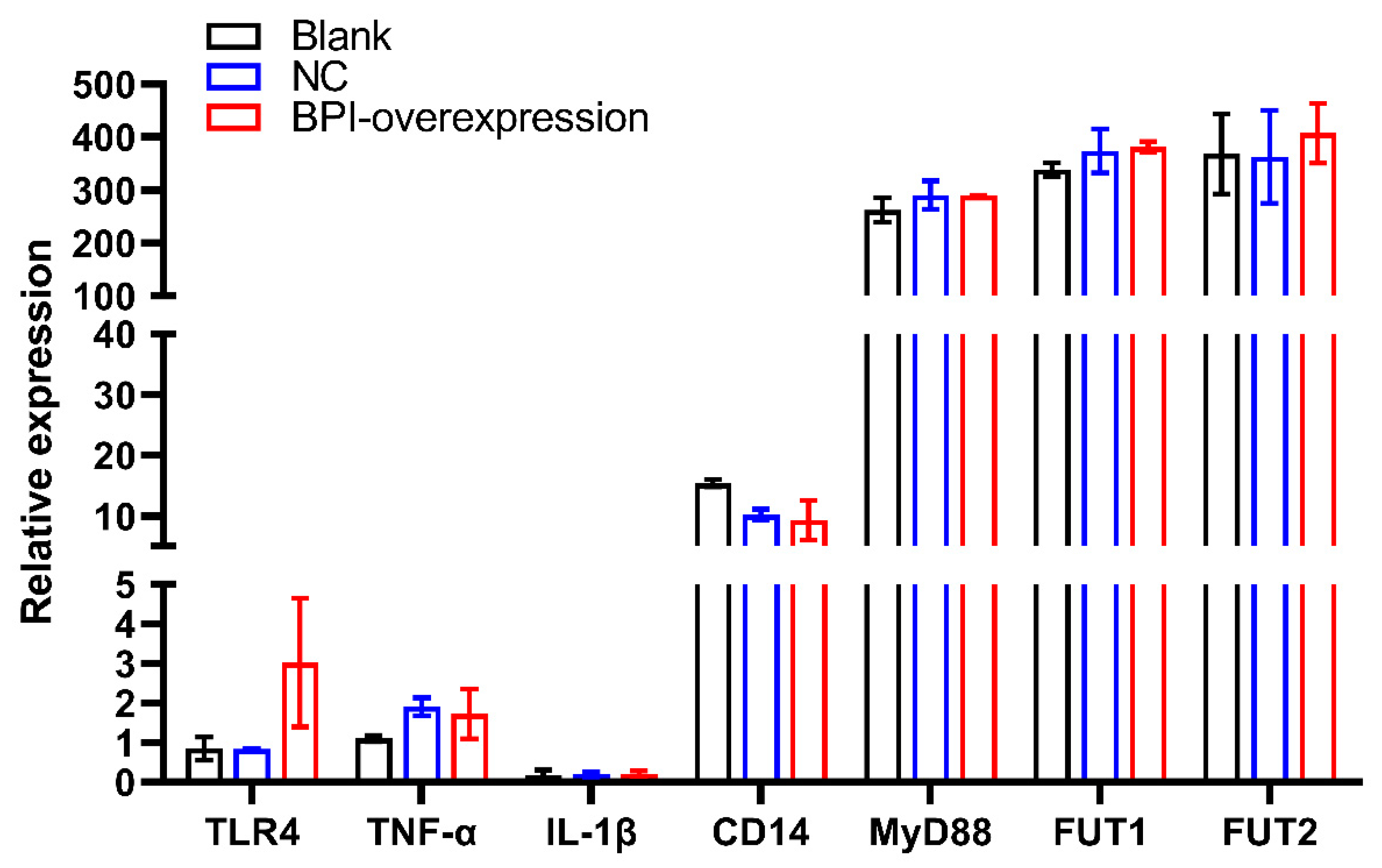 Blank
NC
BPI-overexpression

Relative expression

500
400
300
200
100
40
30
20
10
5
4
3
2
1
0

TLR4
TNF-α
IL-1β
CD14
MyD88
FUT1
FUT2